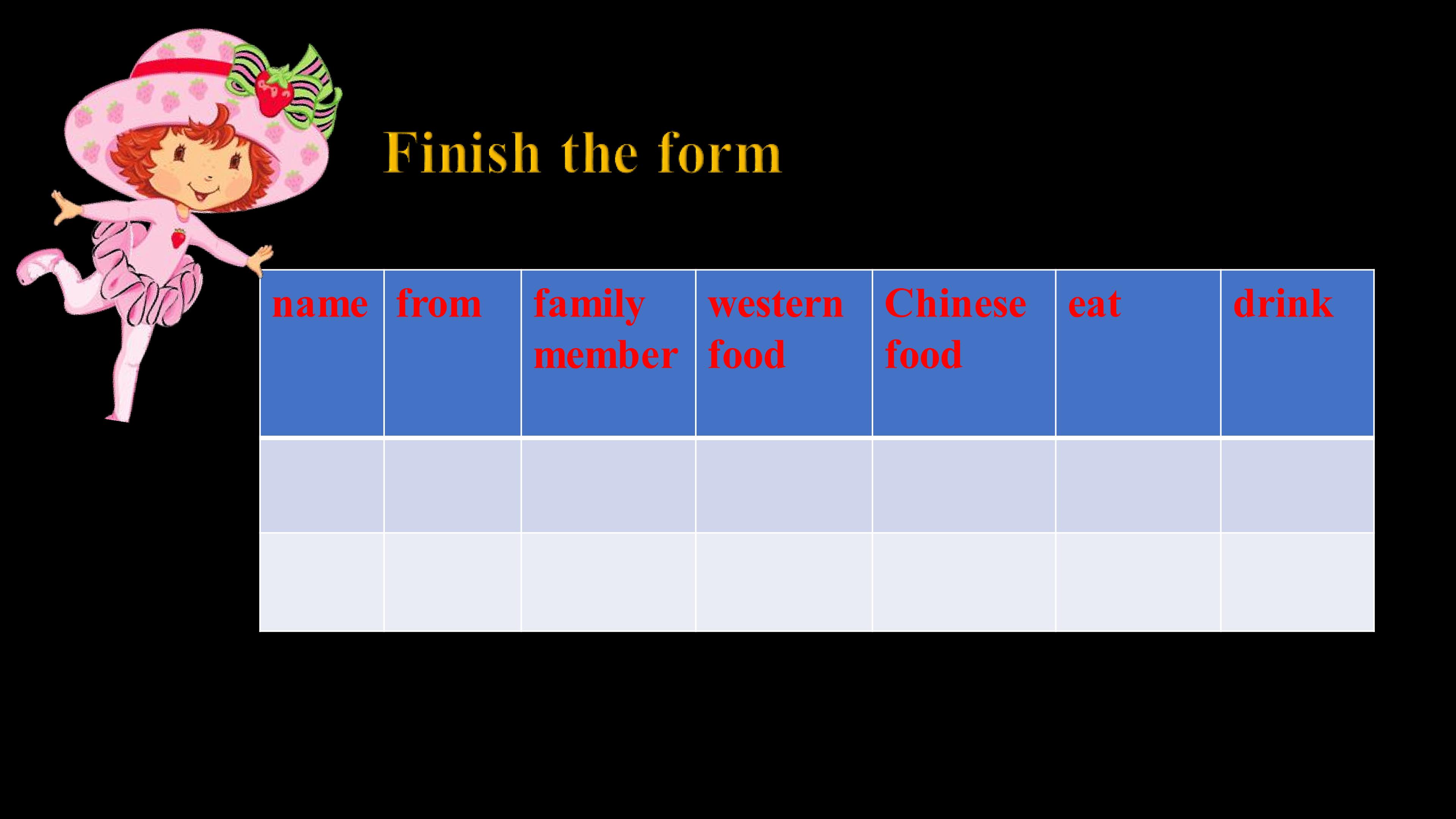 Finish the form

| name | from | family member | western food | Chinese food | eat | drink |
|---|---|---|---|---|---|---|
| | | | | | | |
| | | | | | | |